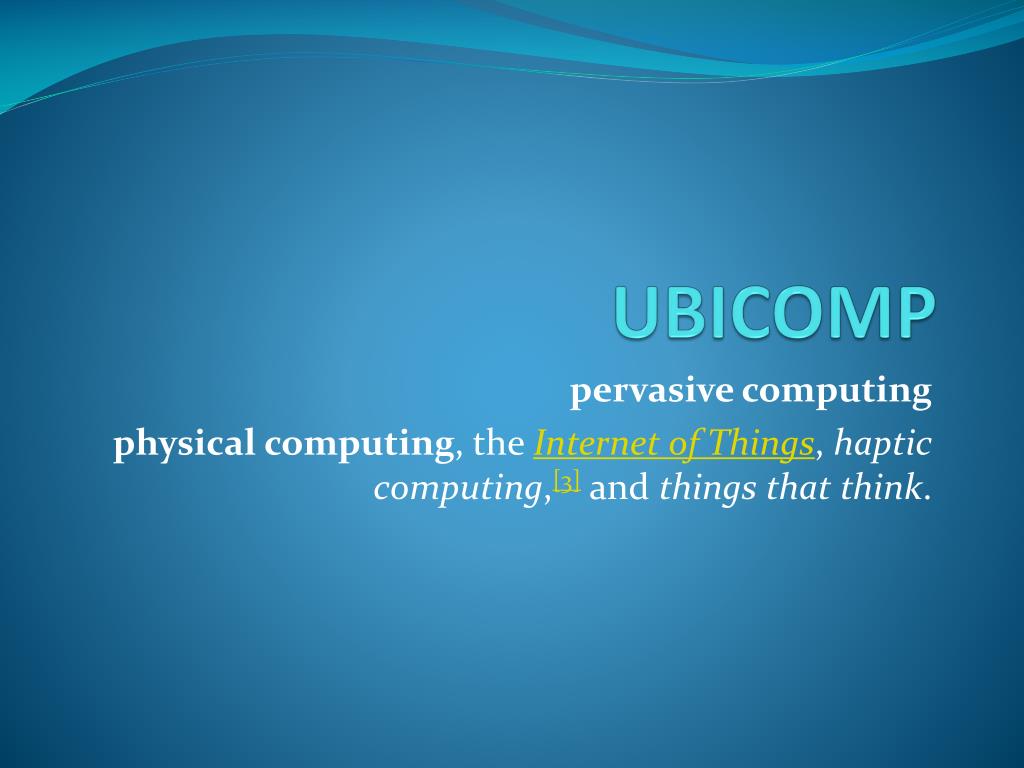 UBICOMP

pervasive computing

physical computing, the Internet of Things, haptic computing,[3] and things that think.